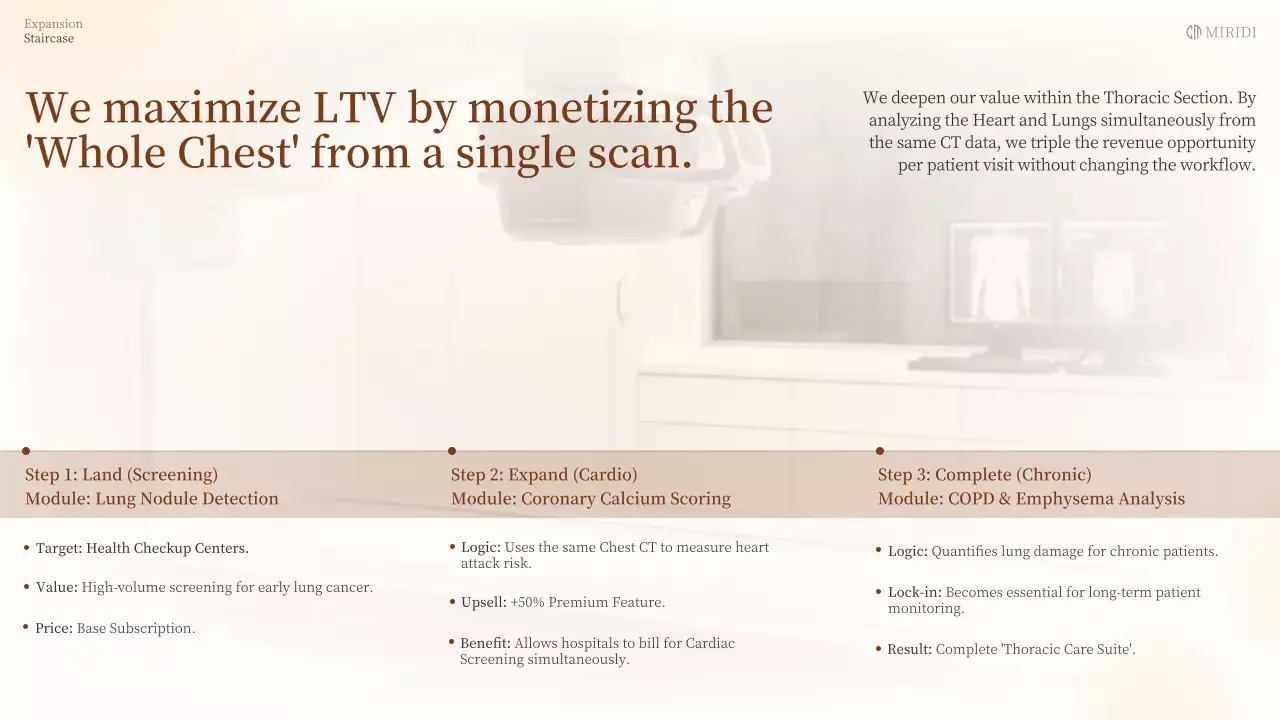 Expansion
Staircase

MIRIDI

We maximize LTV by monetizing the 'Whole Chest' from a single scan.

We deepen our value within the Thoracic Section. By analyzing the Heart and Lungs simultaneously from the same CT data, we triple the revenue opportunity per patient visit without changing the workflow.

Step 1: Land (Screening)
Module: Lung Nodule Detection

• Target: Health Checkup Centers.

• Value: High-volume screening for early lung cancer.

• Price: Base Subscription.

Step 2: Expand (Cardio)
Module: Coronary Calcium Scoring

• Logic: Uses the same Chest CT to measure heart attack risk.

• Upsell: +50% Premium Feature.

• Benefit: Allows hospitals to bill for Cardiac Screening simultaneously.

Step 3: Complete (Chronic)
Module: COPD & Emphysema Analysis

• Logic: Quantifies lung damage for chronic patients.

• Lock-in: Becomes essential for long-term patient monitoring.

• Result: Complete 'Thoracic Care Suite'.